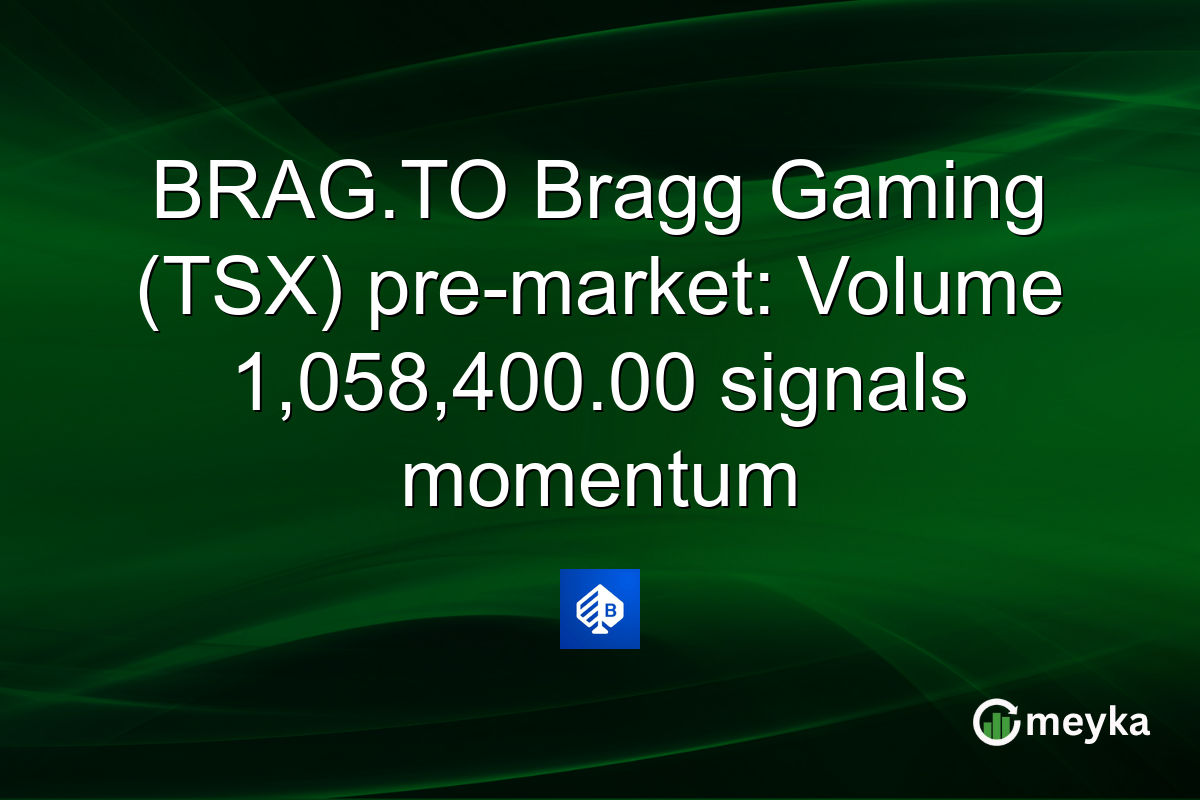 BRAG.TO Bragg Gaming (TSX) pre-market: Volume 1,058,400.00 signals momentum

B

meyka